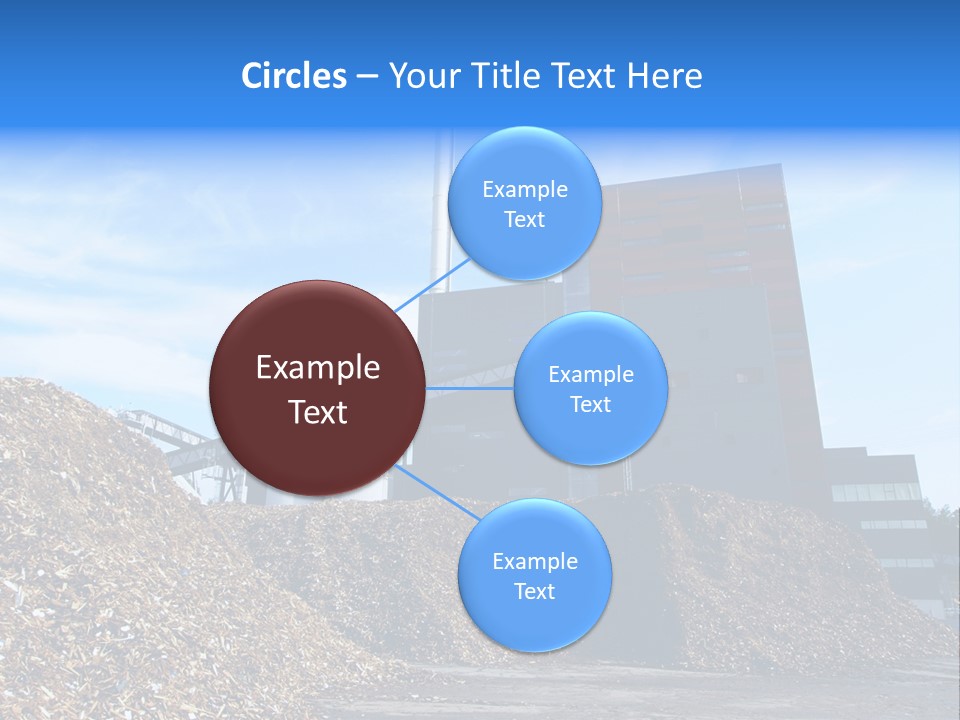 Circles – Your Title Text Here

Example Text

Example Text

Example Text

Example Text